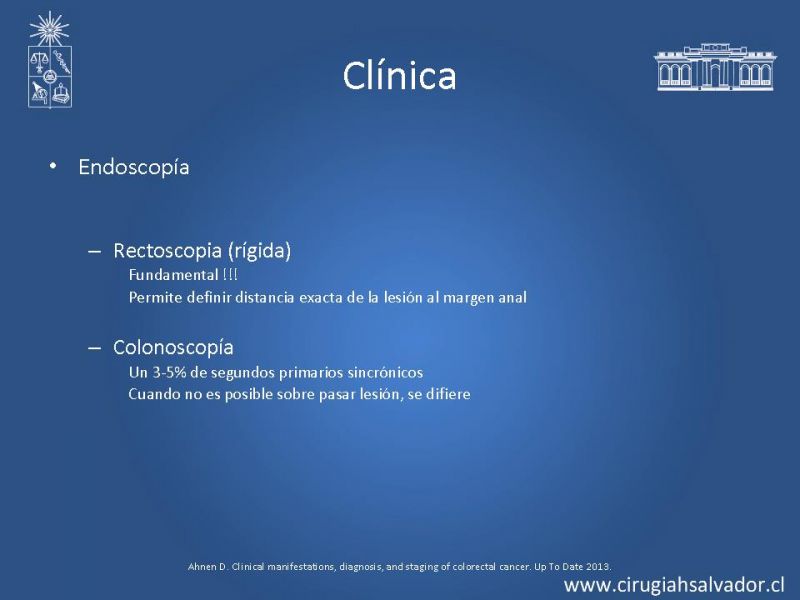 Clínica

• Endoscopía

– Rectoscopia (rígida)
Fundamental !!!
Permite definir distancia exacta de la lesión al margen anal

– Colonoscopía
Un 3-5% de segundos primarios sincrónicos
Cuando no es posible sobre pasar lesión, se difiere

Ahnen D. Clinical manifestations, diagnosis, and staging of colorectal cancer. Up To Date 2013.

www.cirugiahsalvador.cl